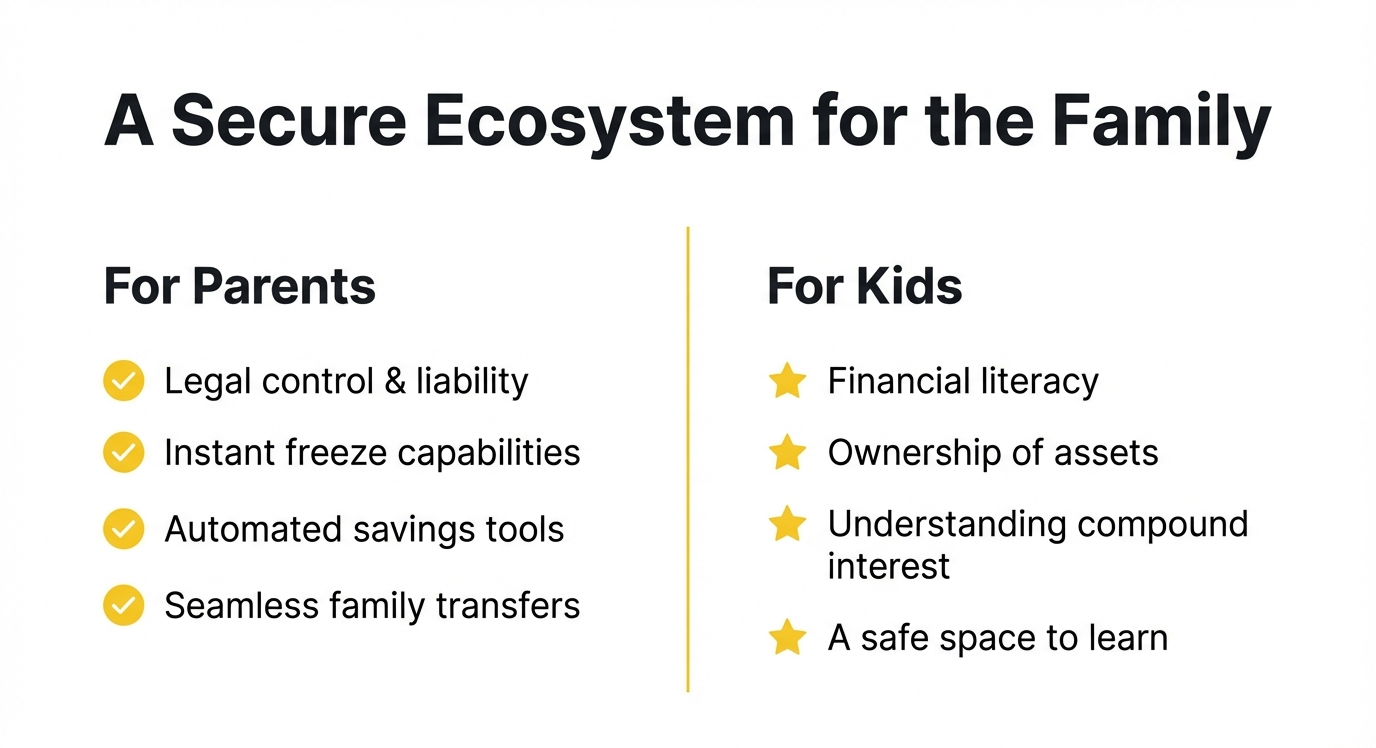 A Secure Ecosystem for the Family

For Parents

Legal control & liability

Instant freeze capabilities

Automated savings tools

Seamless family transfers

For Kids

Financial literacy

Ownership of assets

Understanding compound interest

A safe space to learn